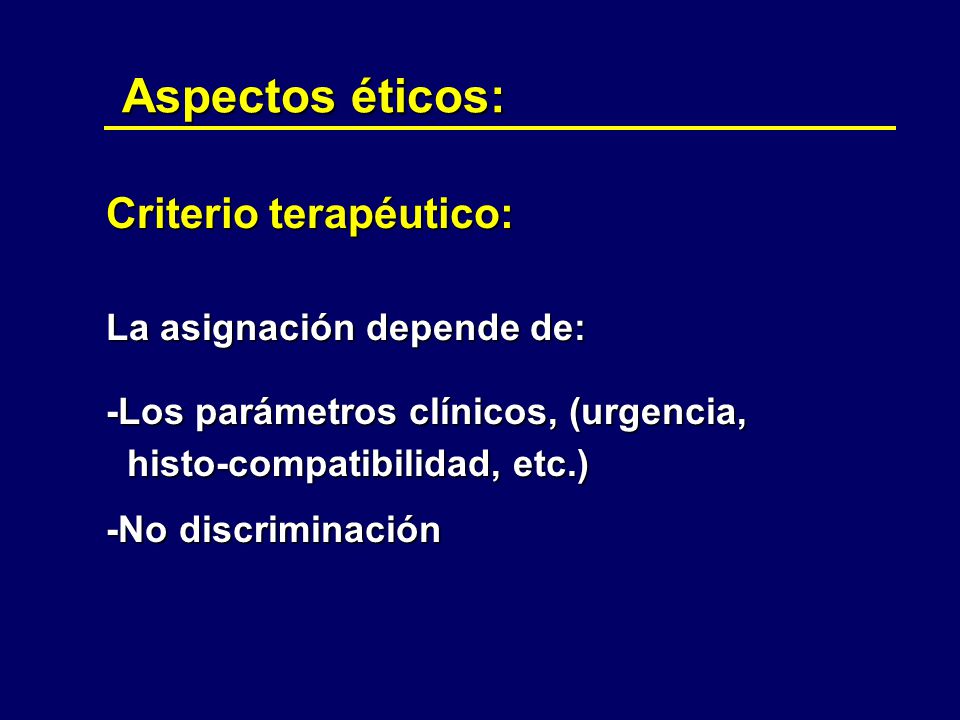 Aspectos éticos:

Criterio terapéutico:

La asignación depende de:

-Los parámetros clínicos, (urgencia, histo-compatibilidad, etc.)

-No discriminación